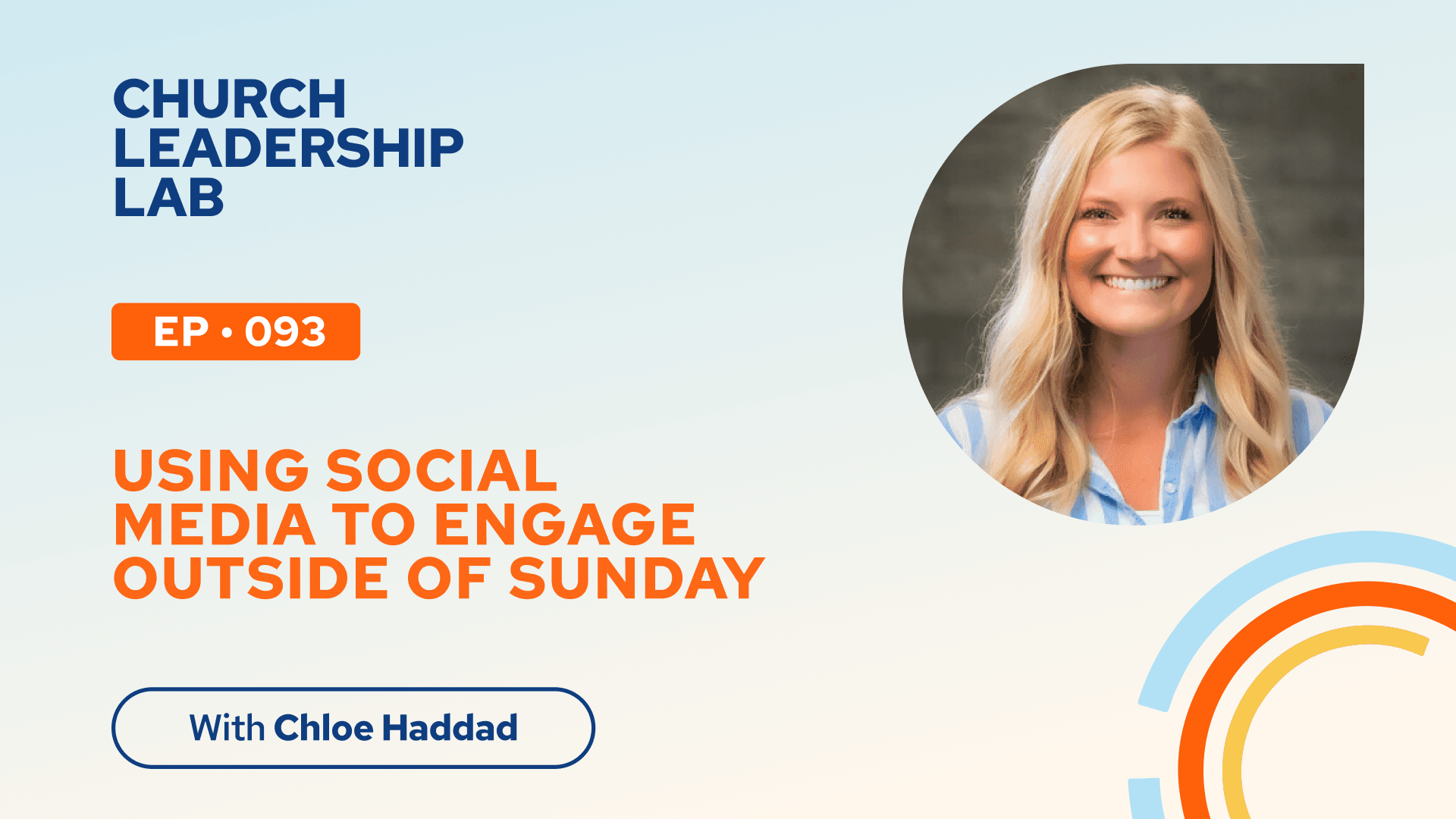 CHURCH LEADERSHIP LAB

EP • 093

USING SOCIAL MEDIA TO ENGAGE OUTSIDE OF SUNDAY

With Chloe Haddad